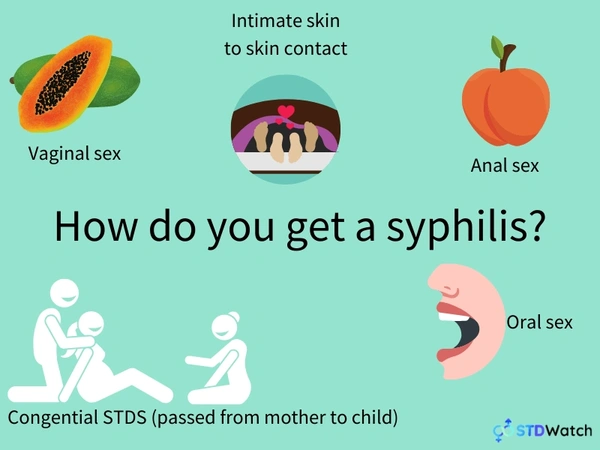 Intimate skin to skin contact

Vaginal sex

Anal sex

How do you get a syphilis?

Oral sex

Congential STDS (passed from mother to child)

STDWatch